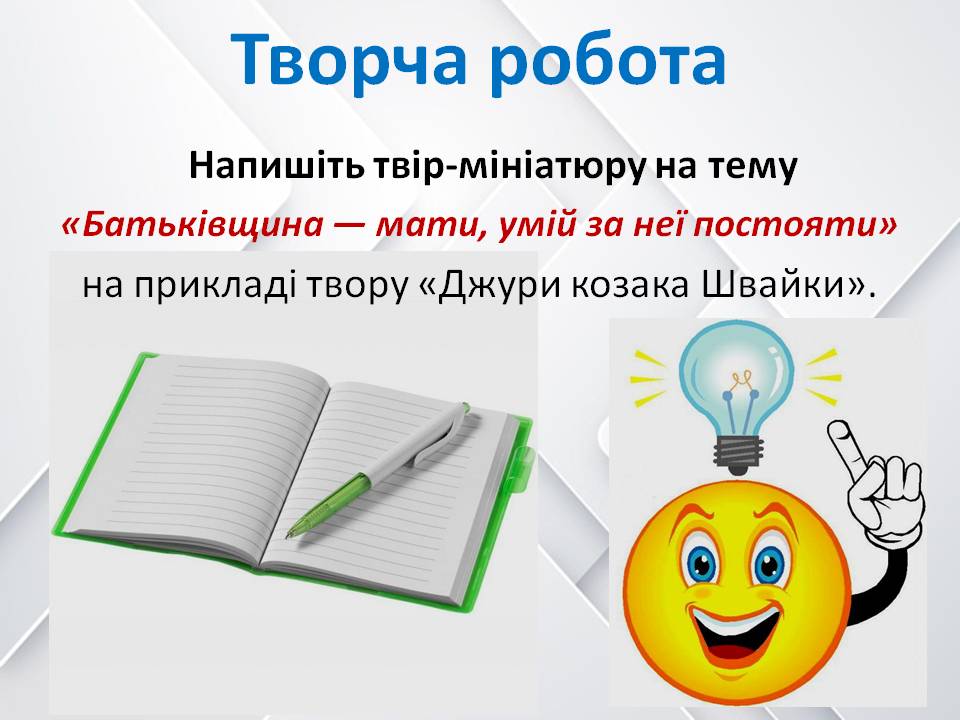 Творча робота

Напишіть твір-мініатюру на тему «Батьківщина — мати, умій за неї постояти» на прикладі твору «Джури козака Швайки».